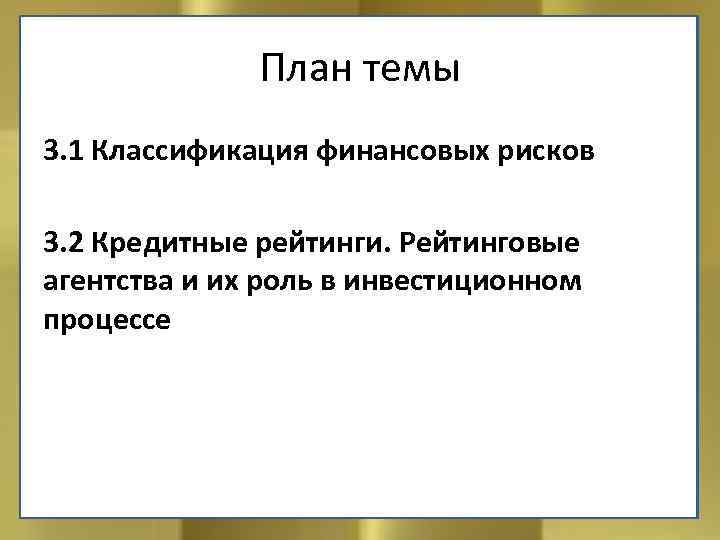 План темы

3.1 Классификация финансовых рисков

3.2 Кредитные рейтинги. Рейтинговые агентства и их роль в инвестиционном процессе